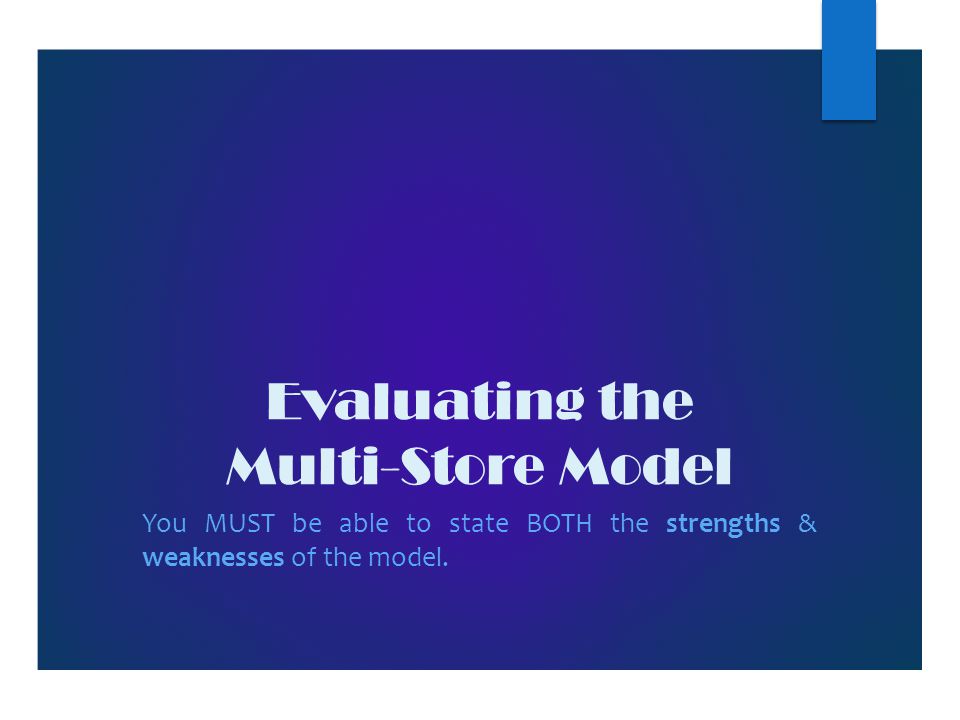 Evaluating the
Multi-Store Model

You MUST be able to state BOTH the strengths & weaknesses of the model.